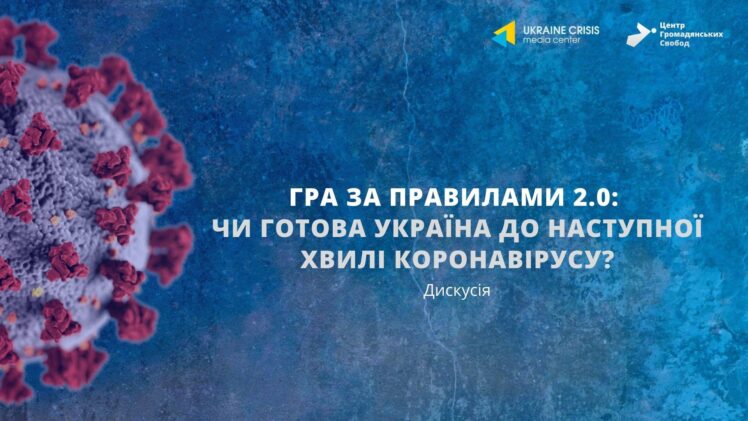 UKRAINE CRISIS media center

Центр Громадянських Свобод

ГРА ЗА ПРАВИЛАМИ 2.0:
ЧИ ГОТОВА УКРАЇНА ДО НАСТУПНОЇ ХВИЛІ КОРОНАВІРУСУ?

Дискусія